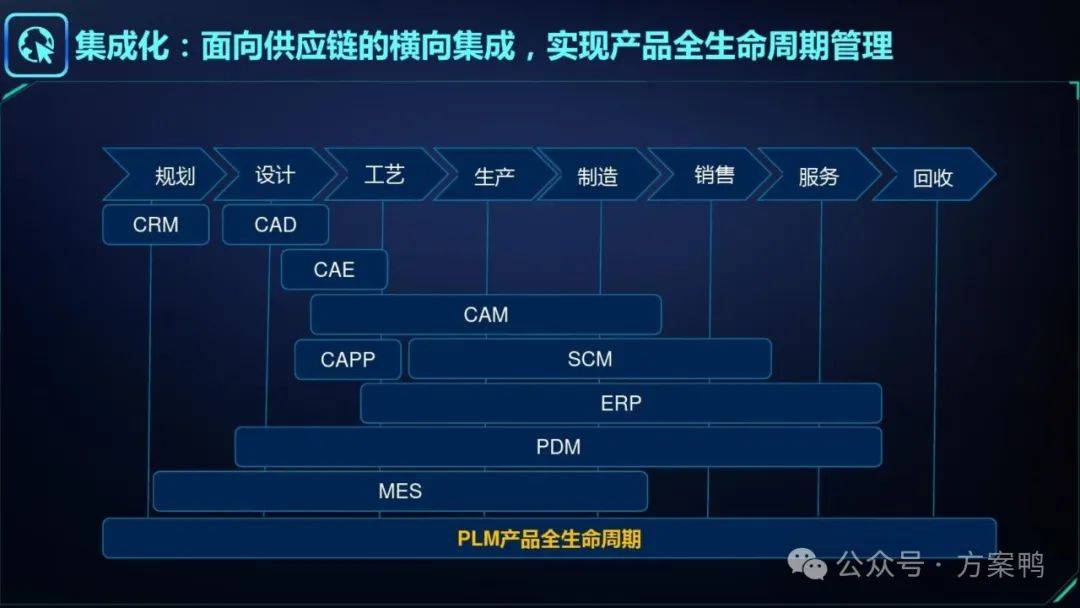 集成化：面向供应链的横向集成，实现产品全生命周期管理

规划 设计 工艺 生产 制造 销售 服务 回收

CRM
CAD
CAE
CAM
CAPP
SCM
ERP
PDM
MES
PLM产品全生命周期

公众号 · 方案鸭